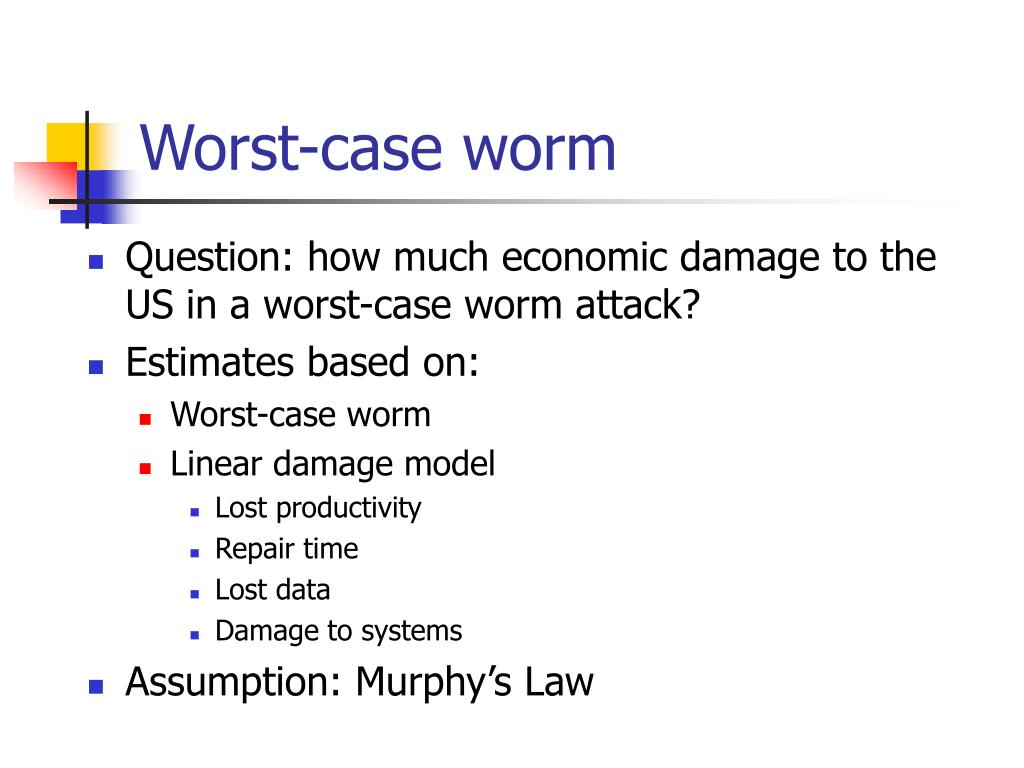 Worst-case worm

- Question: how much economic damage to the US in a worst-case worm attack?
- Estimates based on:
  - Worst-case worm
  - Linear damage model
    - Lost productivity
    - Repair time
    - Lost data
    - Damage to systems
- Assumption: Murphy’s Law